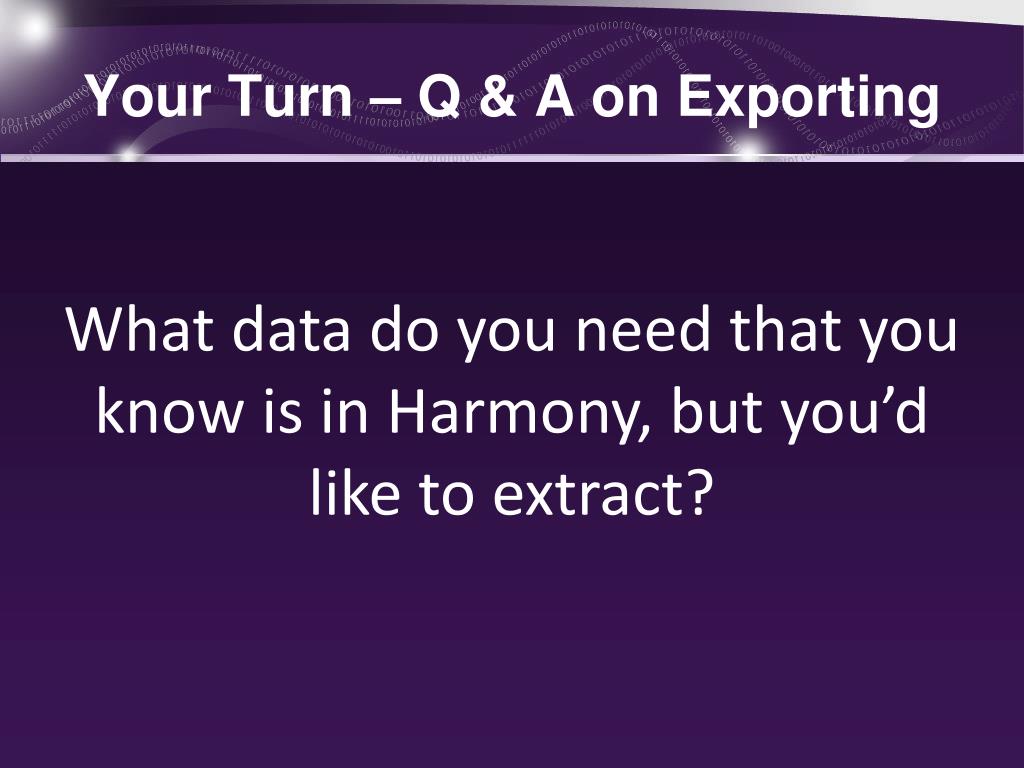 Your Turn – Q & A on Exporting

What data do you need that you know is in Harmony, but you'd like to extract?